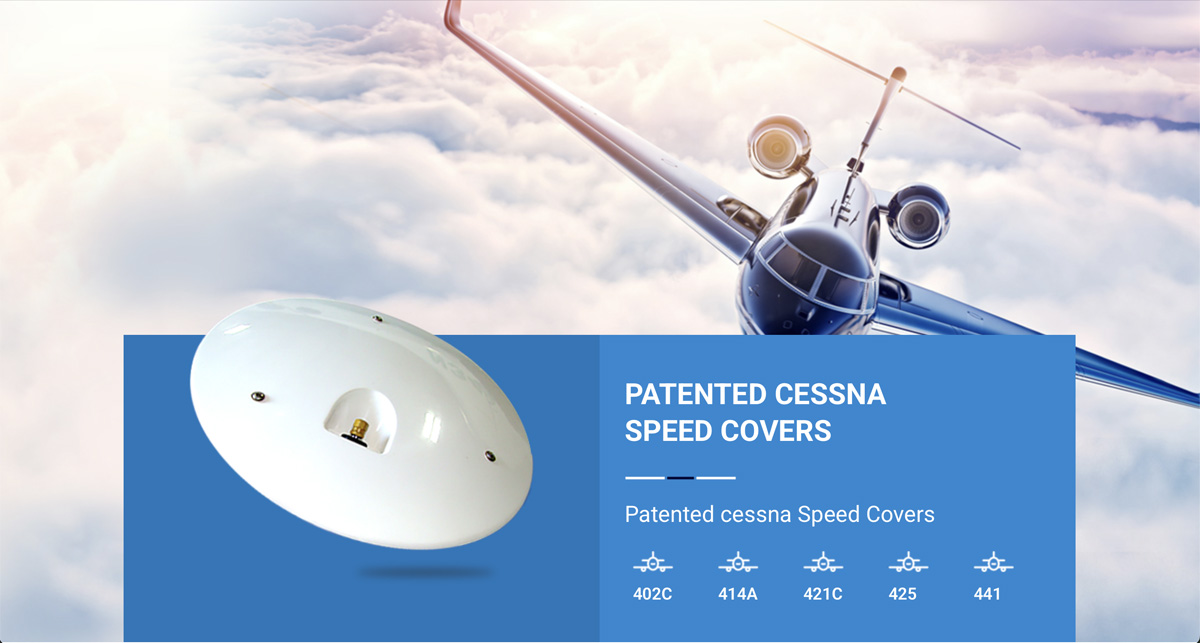 PATENTED CESSNA SPEED COVERS

Patented cessna Speed Covers

402C

414A

421C

425

441